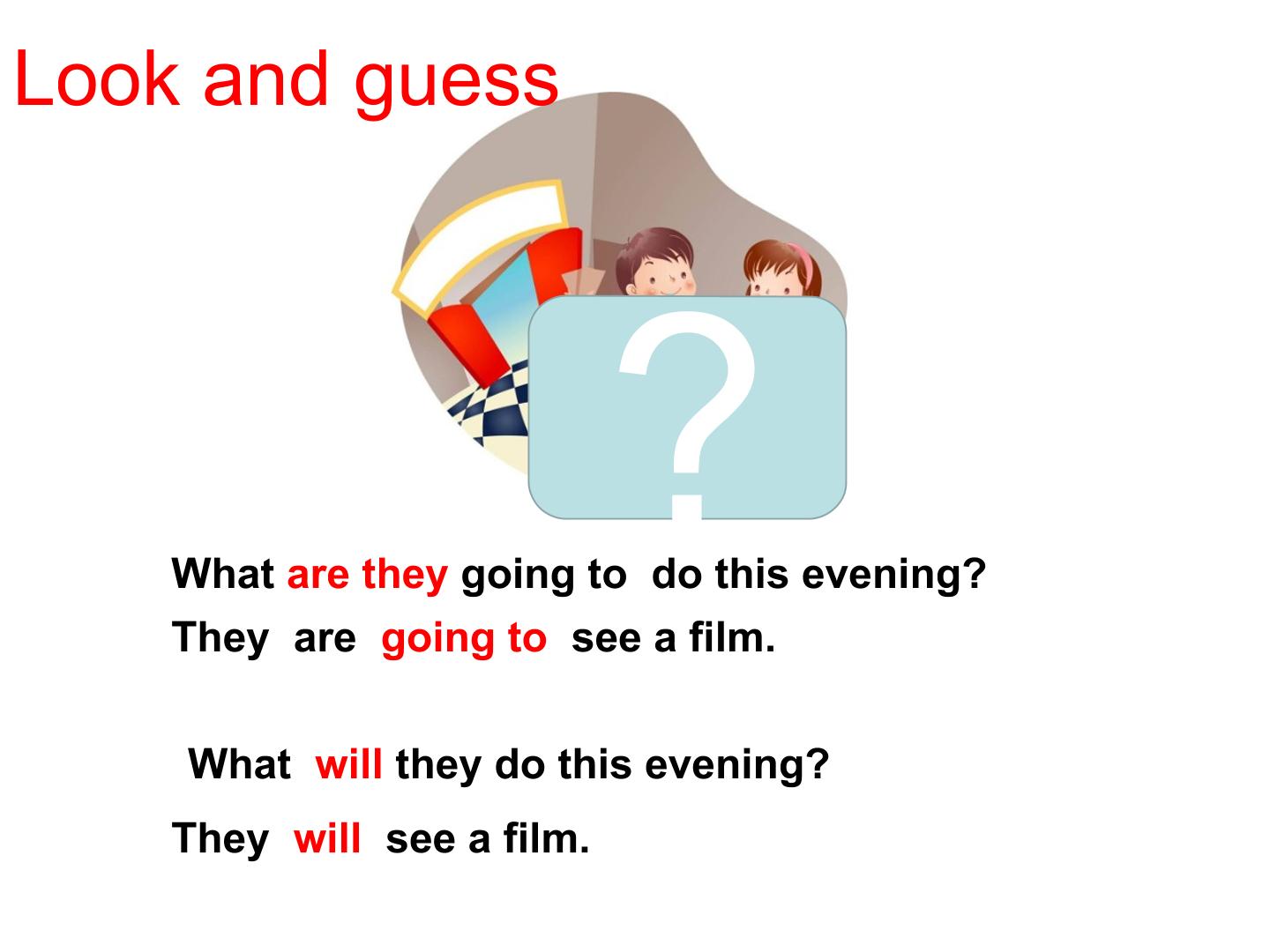 Look and guess

?

What are they going to do this evening?

They are going to see a film.

What will they do this evening?

They will see a film.